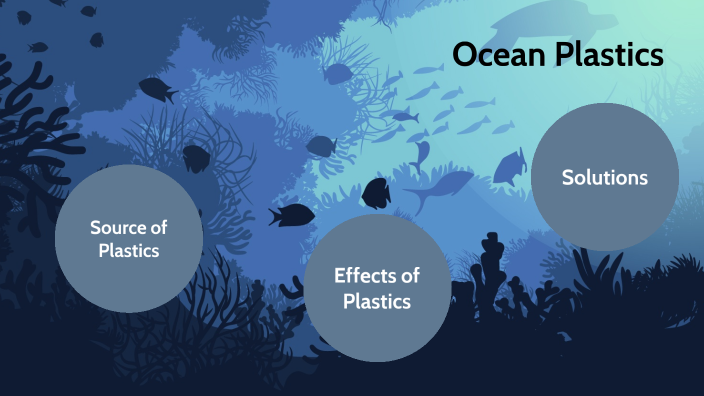 Ocean Plastics

Source of Plastics

Effects of Plastics

Solutions